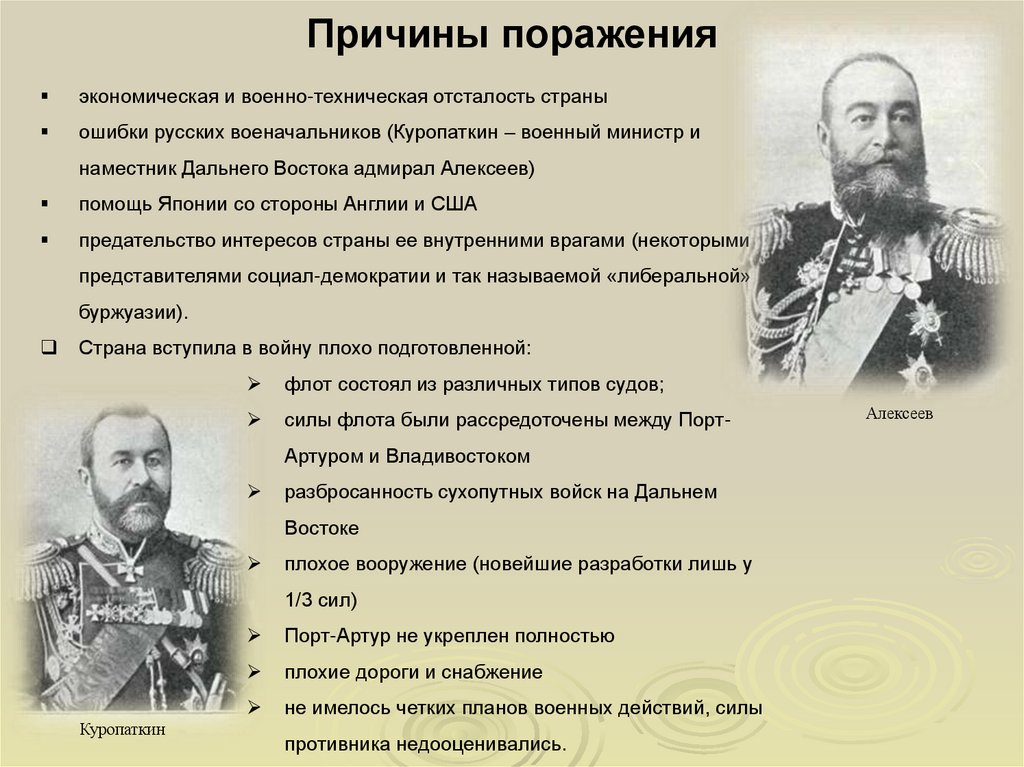 Причины поражения

▪ экономическая и военно-техническая отсталость страны
▪ ошибки русских военачальников (Куропаткин – военный министр и наместник Дальнего Востока адмирал Алексеев)
▪ помощь Японии со стороны Англии и США
▪ предательство интересов страны ее внутренними врагами (некоторыми представителями социал-демократии и так называемой «либеральной» буржуазии).

❑ Страна вступила в войну плохо подготовленной:
➢ флот состоял из различных типов судов;
➢ силы флота были рассредоточены между Порт-Артуром и Владивостоком
➢ разбросанность сухопутных войск на Дальнем Востоке
➢ плохое вооружение (новейшие разработки лишь у 1/3 сил)
➢ Порт-Артур не укреплен полностью
➢ плохие дороги и снабжение
➢ не имелось четких планов военных действий, силы противника недооценивались.

Алексеев

Куропаткин